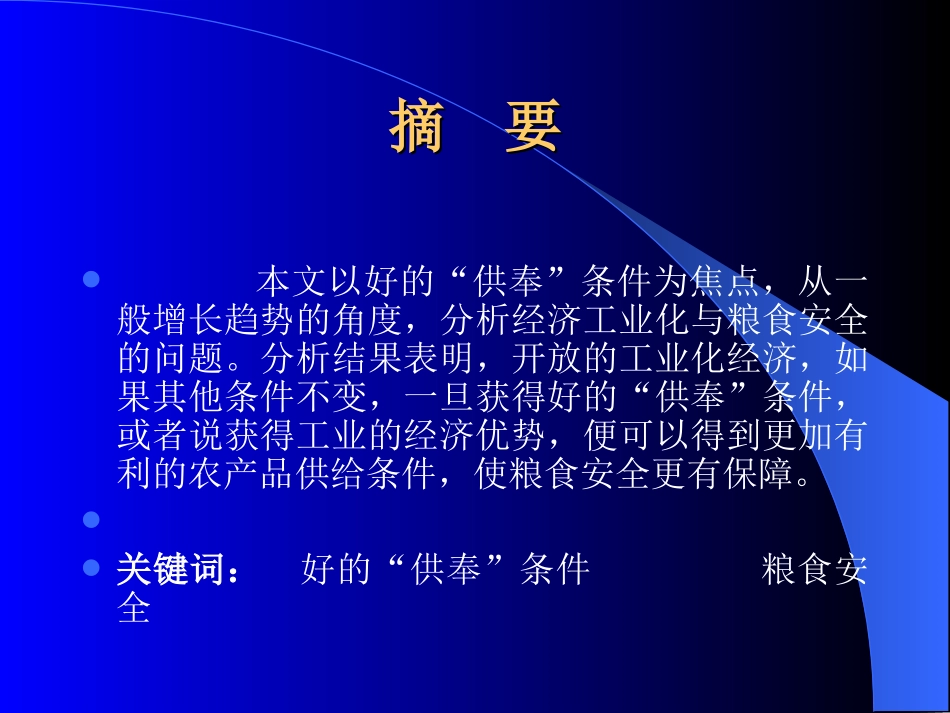 摘 要

本文以好的“供奉”条件为焦点，从一般增长趋势的角度，分析经济工业化与粮食安全的问题。分析结果表明，开放的工业化经济，如果其他条件不变，一旦获得好的“供奉”条件，或者说获得工业的经济优势，便可以得到更加有利的农产品供给条件，使粮食安全更有保障。

关键词： 好的“供奉”条件 粮食安全